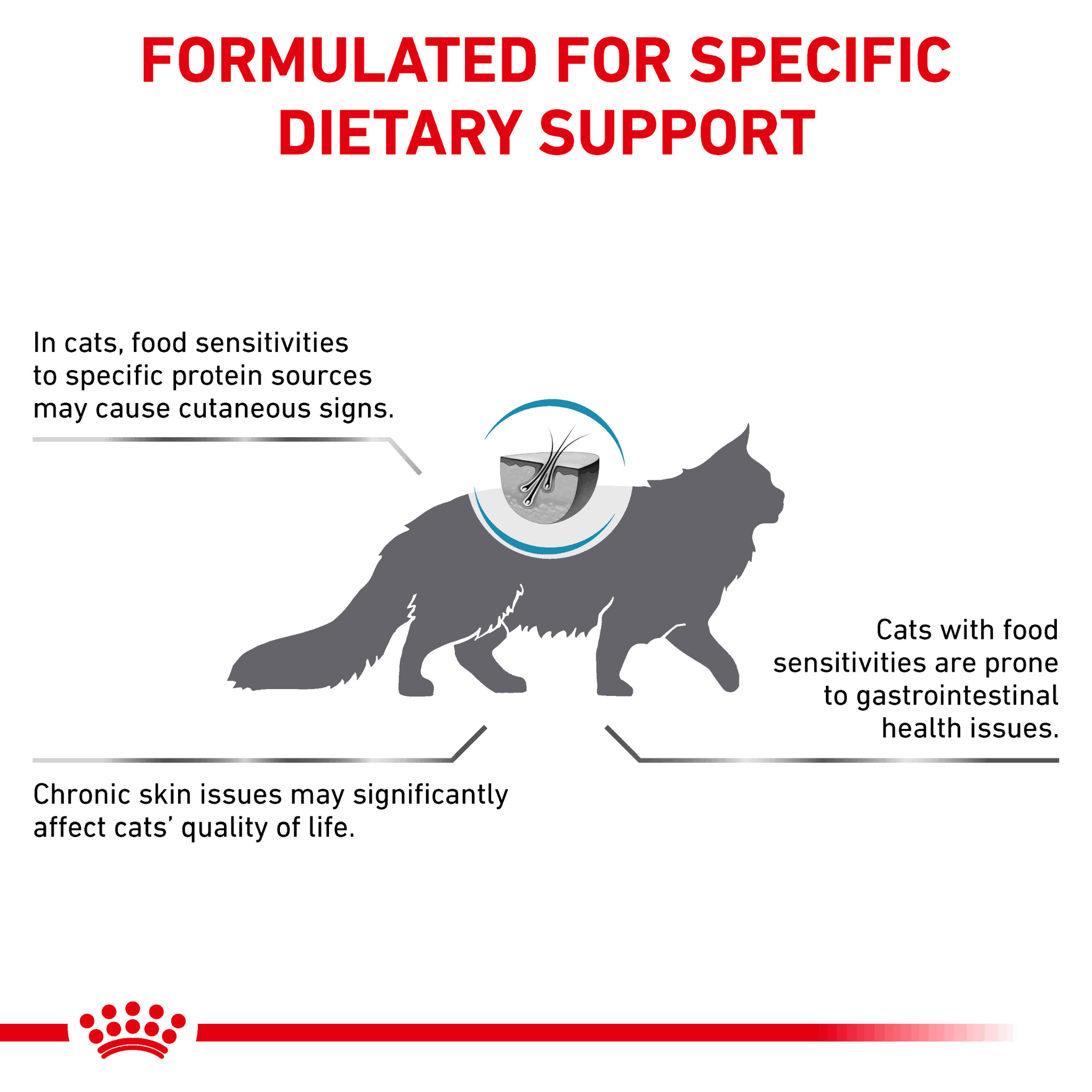 FORMULATED FOR SPECIFIC DIETARY SUPPORT

In cats, food sensitivities to specific protein sources may cause cutaneous signs.

Cats with food sensitivities are prone to gastrointestinal health issues.

Chronic skin issues may significantly affect cats' quality of life.